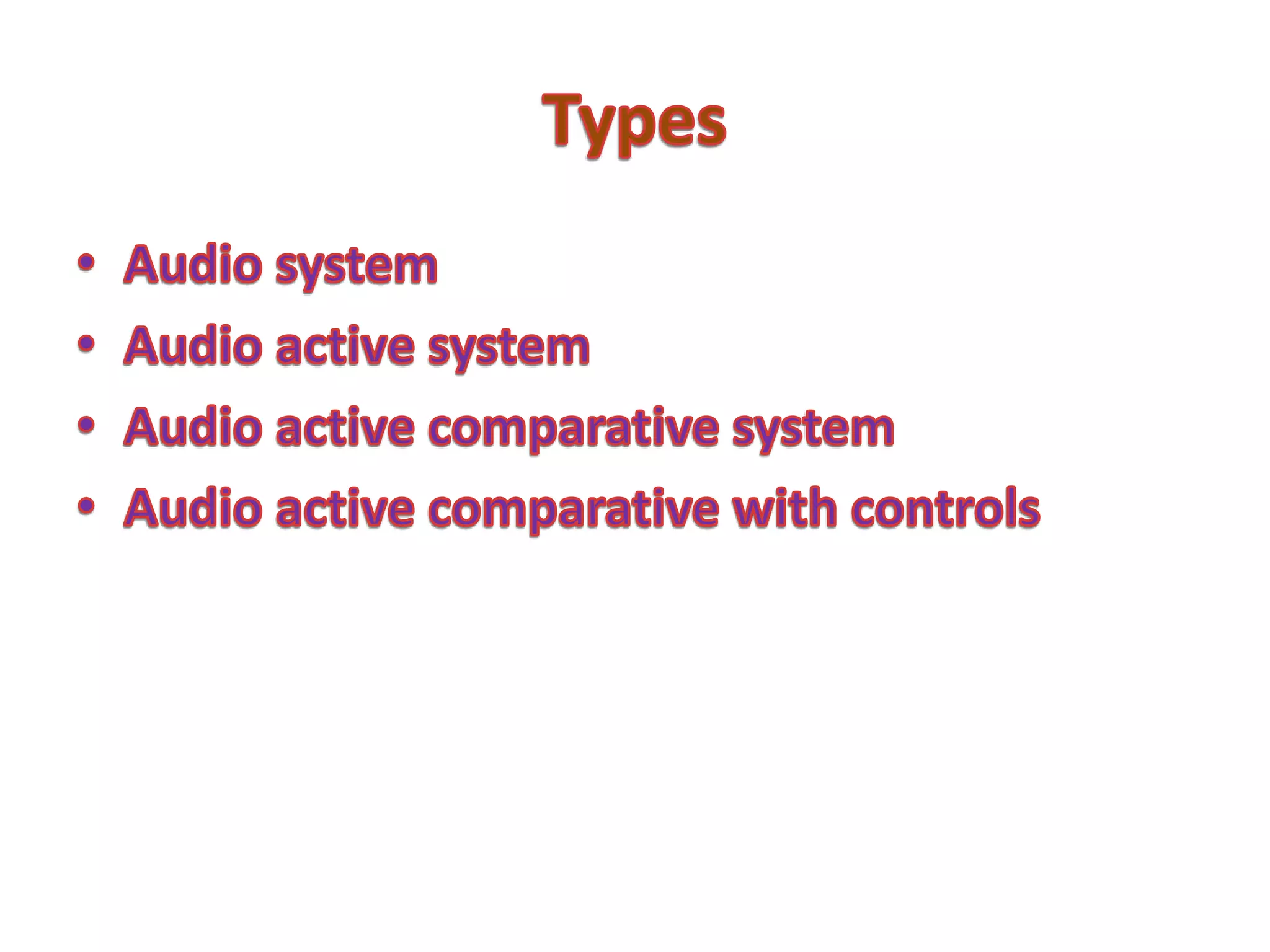 Types

• Audio system
• Audio active system
• Audio active comparative system
• Audio active comparative with controls